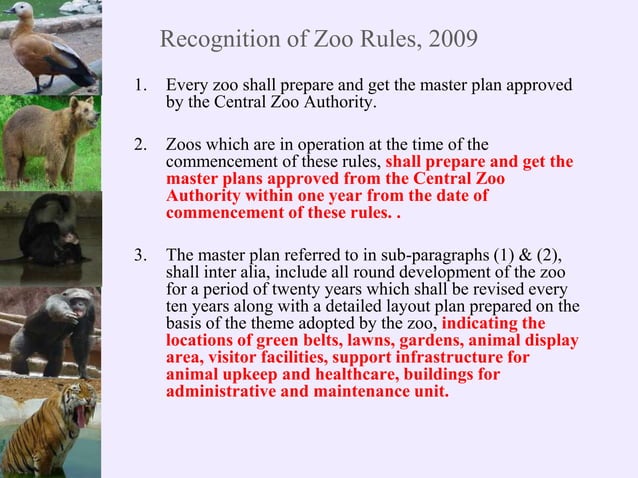 Recognition of Zoo Rules, 2009

1. Every zoo shall prepare and get the master plan approved by the Central Zoo Authority.

2. Zoos which are in operation at the time of the commencement of these rules, shall prepare and get the master plans approved from the Central Zoo Authority within one year from the date of commencement of these rules. .

3. The master plan referred to in sub-paragraphs (1) & (2), shall inter alia, include all round development of the zoo for a period of twenty years which shall be revised every ten years along with a detailed layout plan prepared on the basis of the theme adopted by the zoo, indicating the locations of green belts, lawns, gardens, animal display area, visitor facilities, support infrastructure for animal upkeep and healthcare, buildings for administrative and maintenance unit.